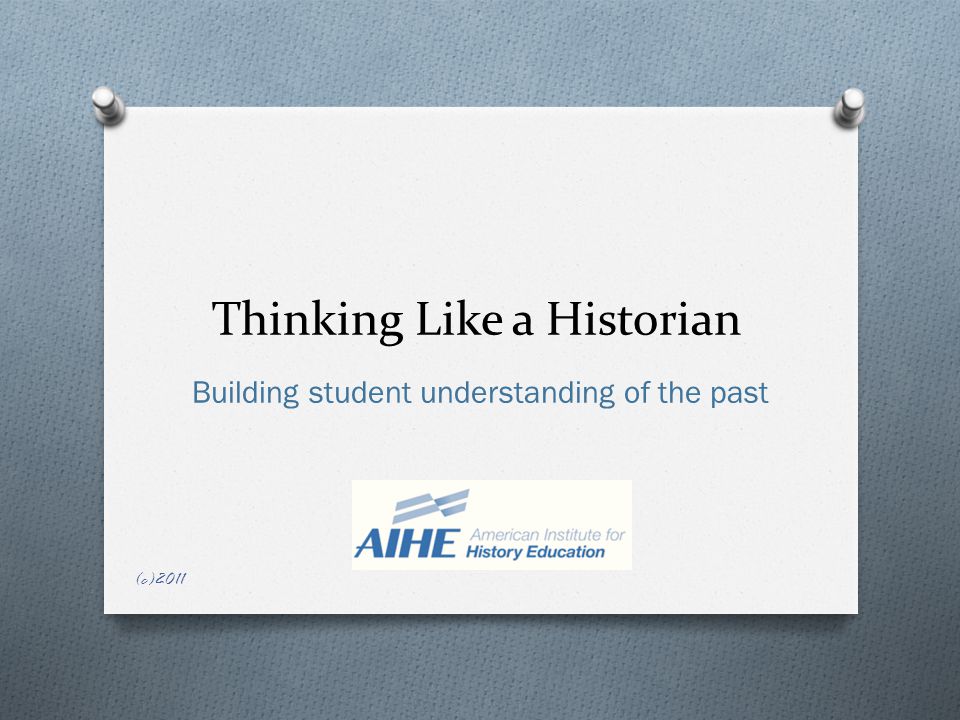 Thinking Like a Historian

Building student understanding of the past

AIHE American Institute for History Education

(c)2011